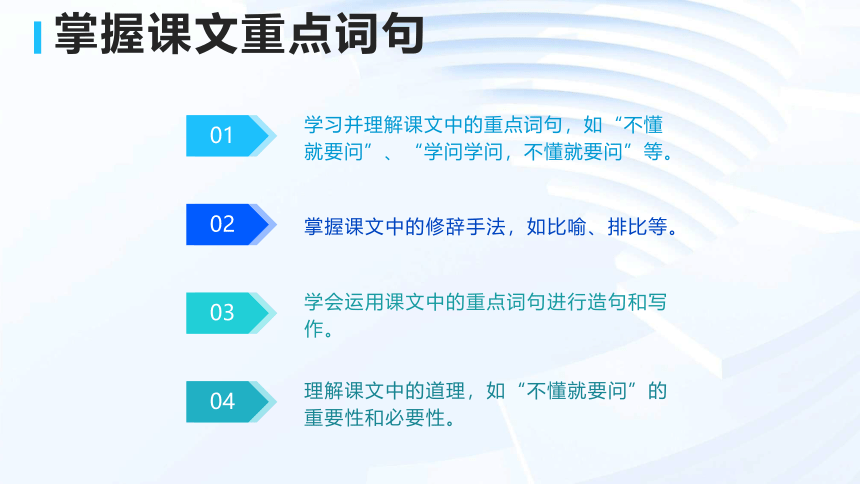 掌握课文重点词句

01

学习并理解课文中的重点词句，如“不懂就要问”、“学问学问，不懂就要问”等。

02

掌握课文中的修辞手法，如比喻、排比等。

03

学会运用课文中的重点词句进行造句和写作。

04

理解课文中的道理，如“不懂就要问”的重要性和必要性。